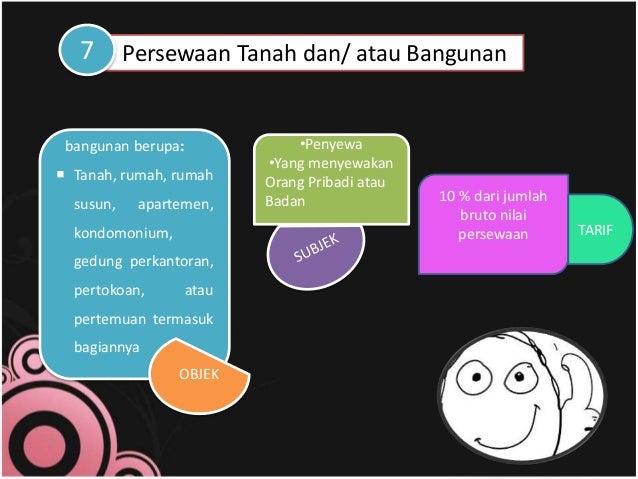 7

Persewaan Tanah dan/ atau Bangunan

bangunan berupa:

▪ Tanah, rumah, rumah susun, apartemen, kondomonium, gedung perkantoran, pertokoan, atau pertemuan termasuk bagiannya

OBJEK

•Penyewa
•Yang menyewakan
Orang Pribadi atau Badan

SUBJEK

10 % dari jumlah bruto nilai persewaan

TARIF